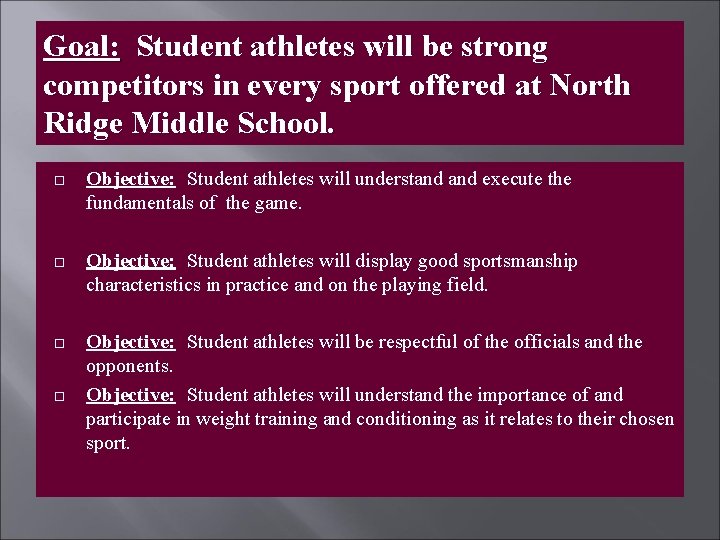 Goal: Student athletes will be strong competitors in every sport offered at North Ridge Middle School.

□ Objective: Student athletes will understand and execute the fundamentals of the game.

□ Objective: Student athletes will display good sportsmanship characteristics in practice and on the playing field.

□ Objective: Student athletes will be respectful of the officials and the opponents.

□ Objective: Student athletes will understand the importance of and participate in weight training and conditioning as it relates to their chosen sport.